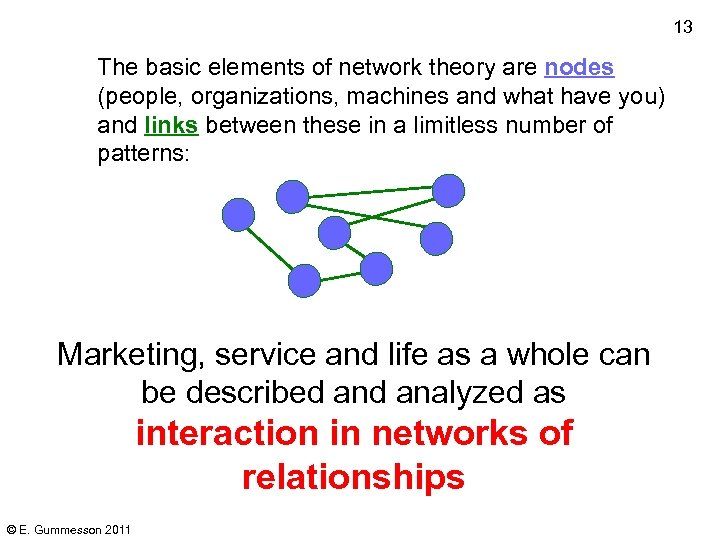 13

The basic elements of network theory are nodes (people, organizations, machines and what have you) and links between these in a limitless number of patterns:

Marketing, service and life as a whole can be described and analyzed as interaction in networks of relationships

© E. Gummesson 2011